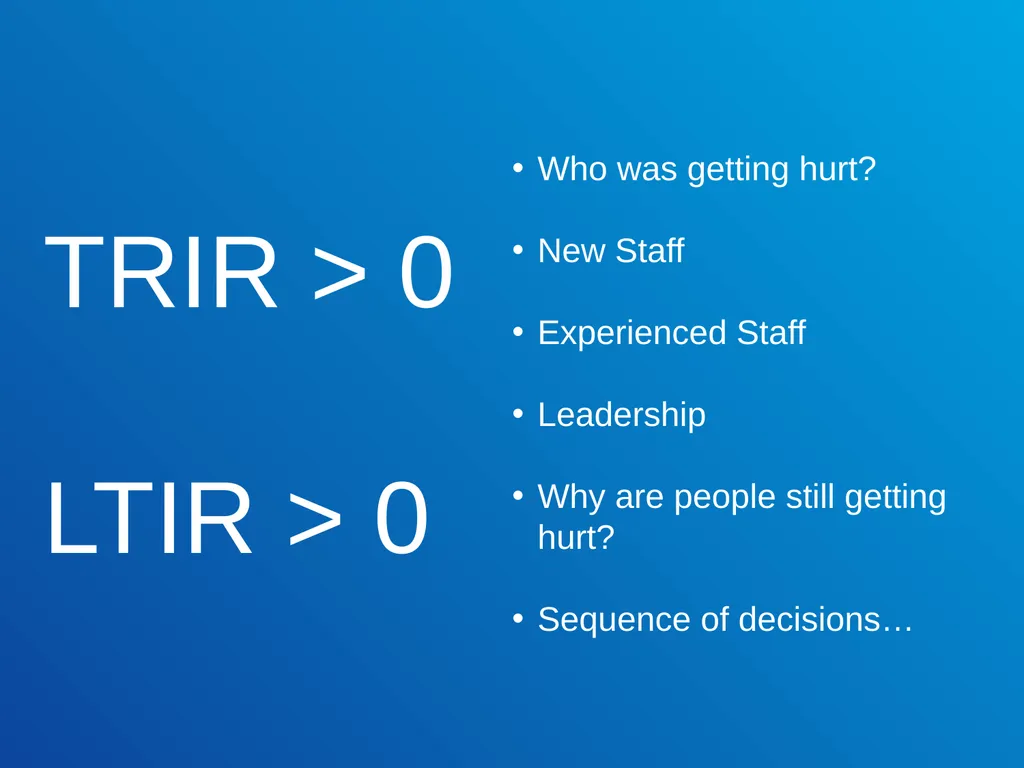 TRIR > 0

LTIR > 0

• Who was getting hurt?

• New Staff

• Experienced Staff

• Leadership

• Why are people still getting hurt?

• Sequence of decisions…